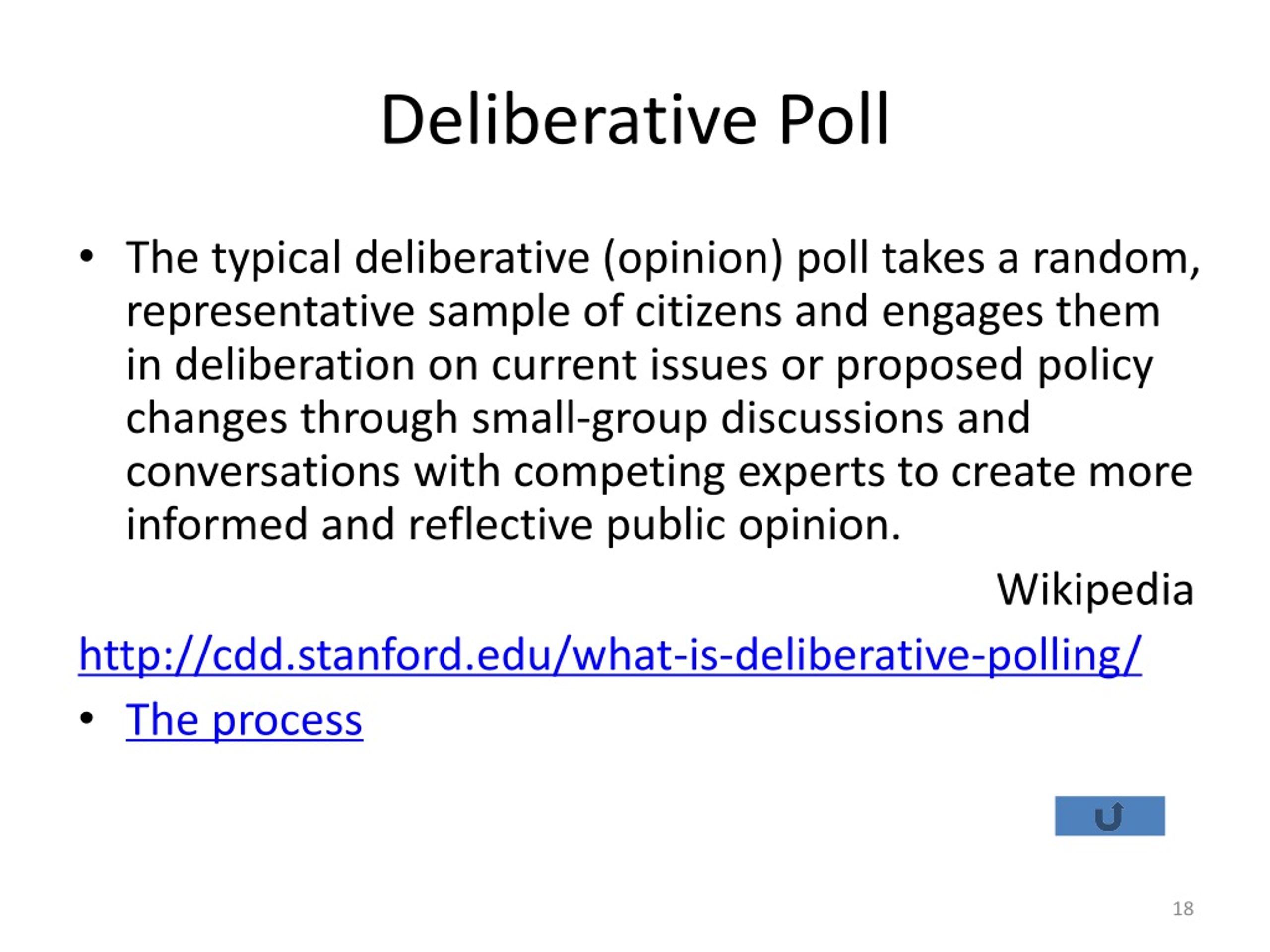 Deliberative Poll

• The typical deliberative (opinion) poll takes a random, representative sample of citizens and engages them in deliberation on current issues or proposed policy changes through small-group discussions and conversations with competing experts to create more informed and reflective public opinion.

Wikipedia

http://cdd.stanford.edu/what-is-deliberative-polling/

• The process

18